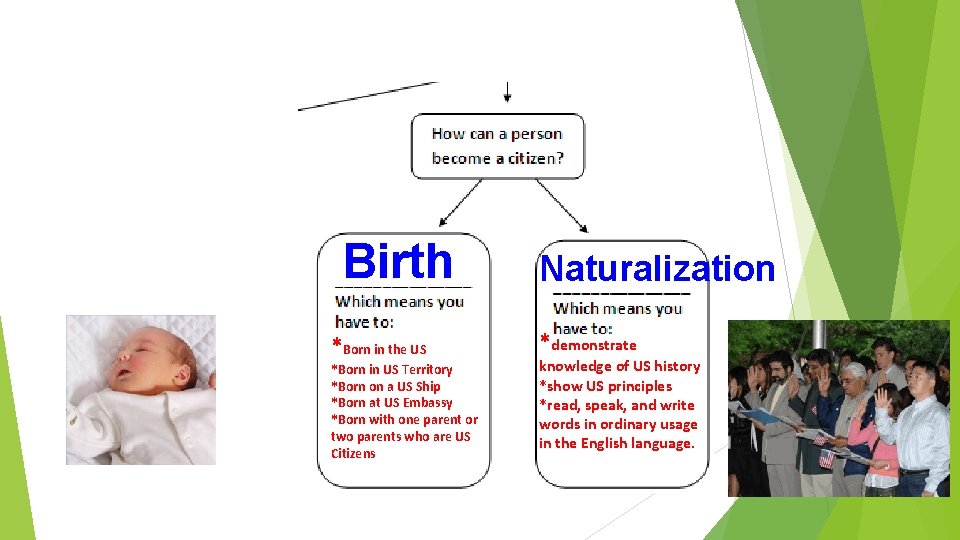 How can a person become a citizen?

Birth

Which means you have to:

*Born in the US
*Born in US Territory
*Born on a US Ship
*Born at US Embassy
*Born with one parent or two parents who are US Citizens

Naturalization

Which means you have to:

*demonstrate knowledge of US history
*show US principles
*read, speak, and write words in ordinary usage in the English language.